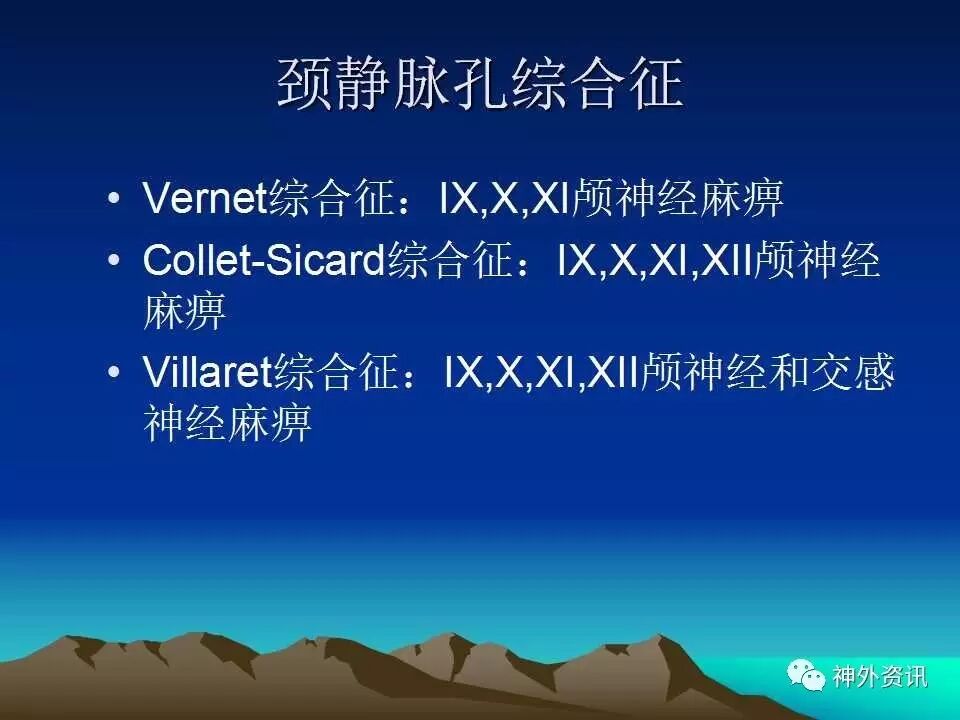 颈静脉孔综合征

• Vernet综合征：IX,X,XI颅神经麻痹
• Collet-Sicard综合征：IX,X,XI,XII颅神经麻痹
• Villaret综合征：IX,X,XI,XII颅神经和交感神经麻痹

神外资讯